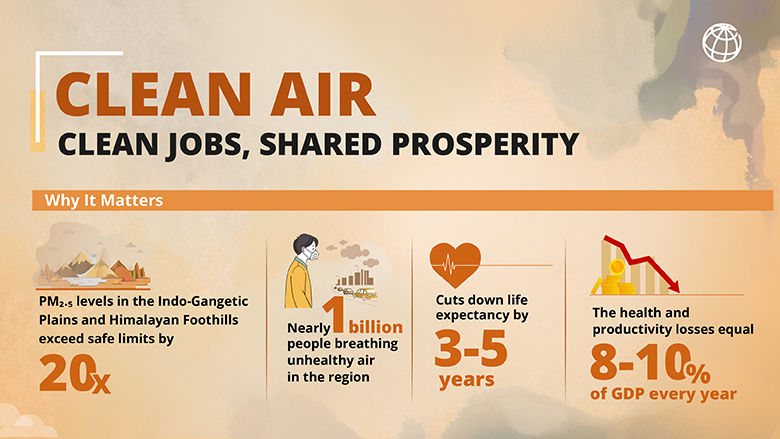 CLEAN AIR
CLEAN JOBS, SHARED PROSPERITY

Why It Matters

$PM_{2.5}$ levels in the Indo-Gangetic Plains and Himalayan Foothills exceed safe limits by
20x

Nearly 1 billion people breathing unhealthy air in the region

Cuts down life expectancy by
3-5 years

The health and productivity losses equal
8-10% of GDP every year